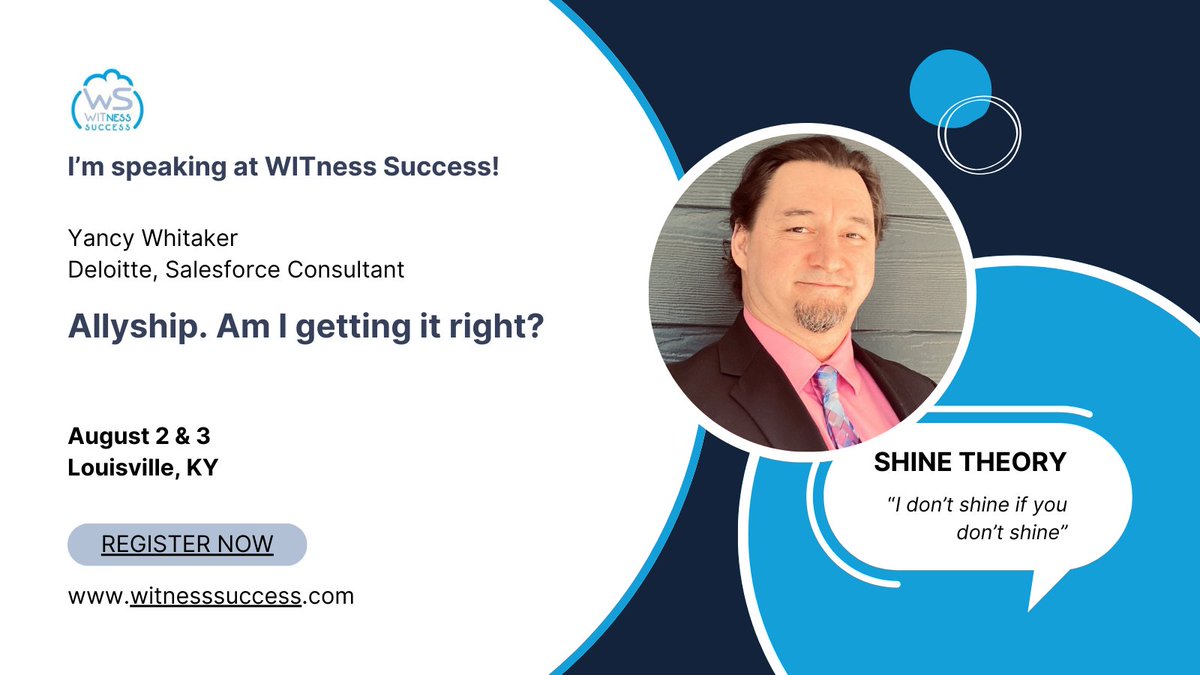 WS
WITNESS SUCCESS

I'm speaking at WITness Success!

Yancy Whitaker
Deloitte, Salesforce Consultant

Allyship. Am I getting it right?

August 2 & 3
Louisville, KY

REGISTER NOW

www.witnesssuccess.com

SHINE THEORY

"I don't shine if you don't shine"